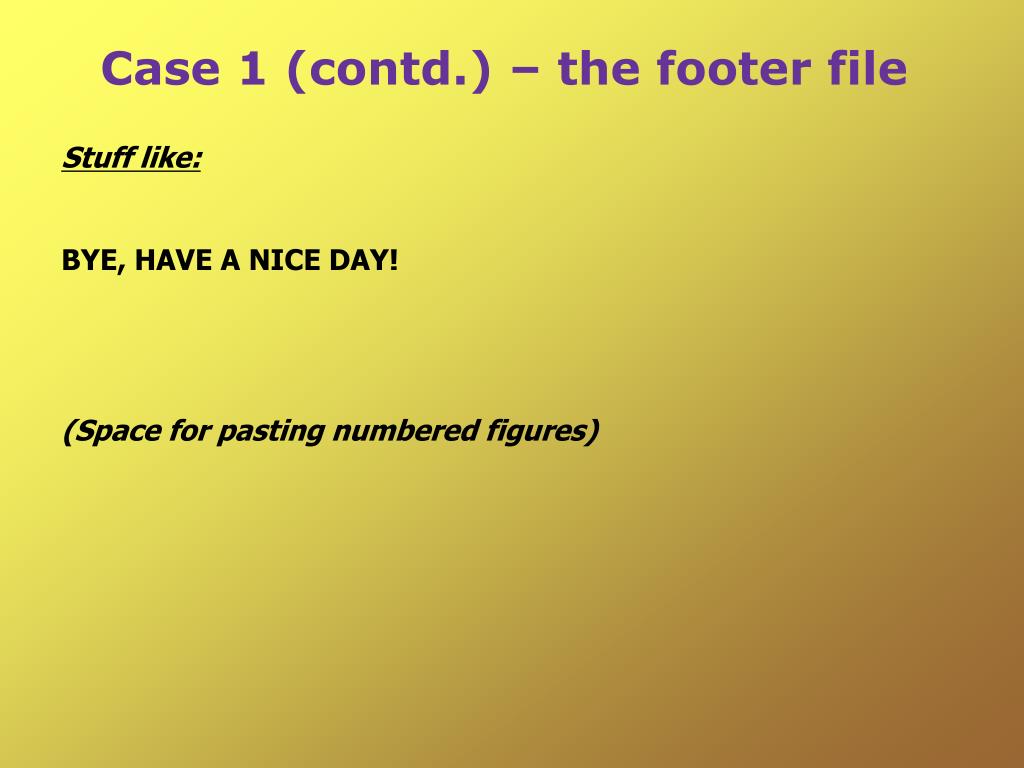 Case 1 (contd.) – the footer file

Stuff like:

BYE, HAVE A NICE DAY!

(Space for pasting numbered figures)